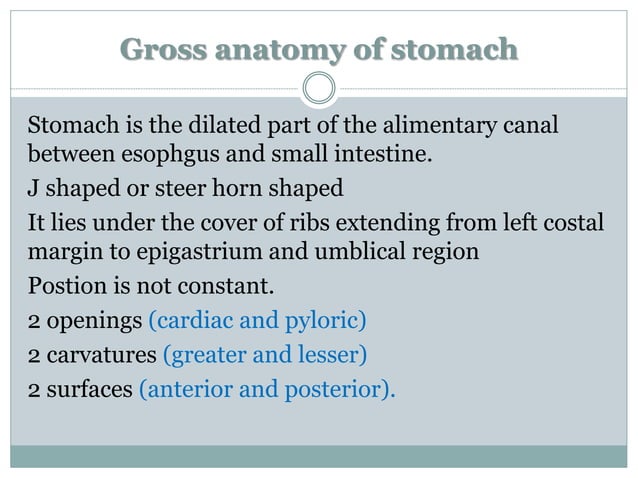 Gross anatomy of stomach

Stomach is the dilated part of the alimentary canal between esophgus and small intestine.

J shaped or steer horn shaped

It lies under the cover of ribs extending from left costal margin to epigastrium and umblical region

Postion is not constant.

2 openings (cardiac and pyloric)

2 carvatures (greater and lesser)

2 surfaces (anterior and posterior).